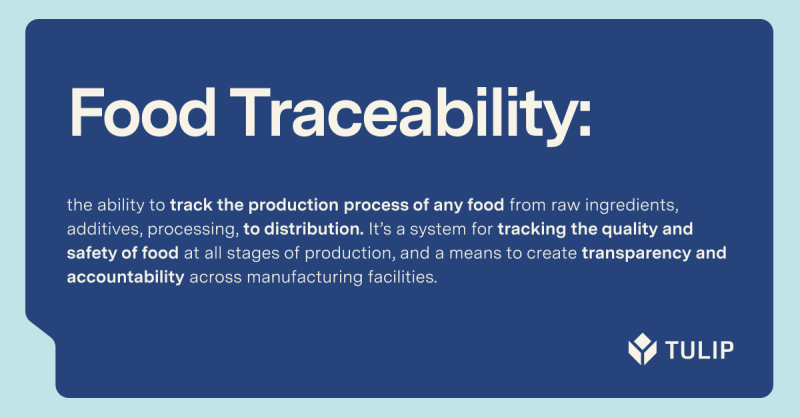 Food Traceability:

the ability to track the production process of any food from raw ingredients, additives, processing, to distribution. It's a system for tracking the quality and safety of food at all stages of production, and a means to create transparency and accountability across manufacturing facilities.

TULIP